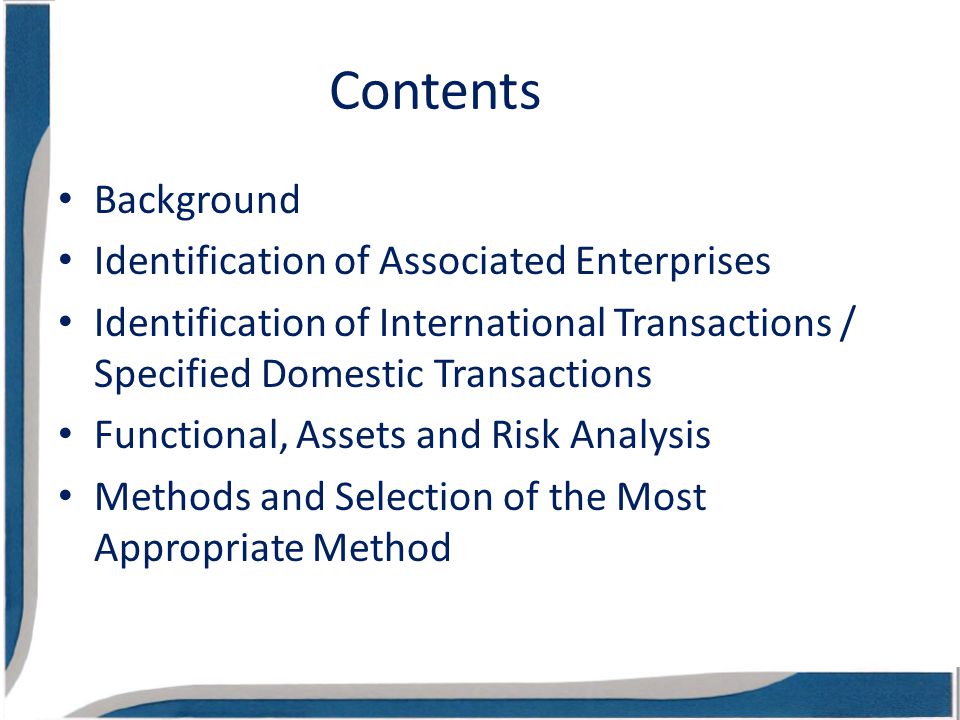 Contents

• Background
• Identification of Associated Enterprises
• Identification of International Transactions / Specified Domestic Transactions
• Functional, Assets and Risk Analysis
• Methods and Selection of the Most Appropriate Method